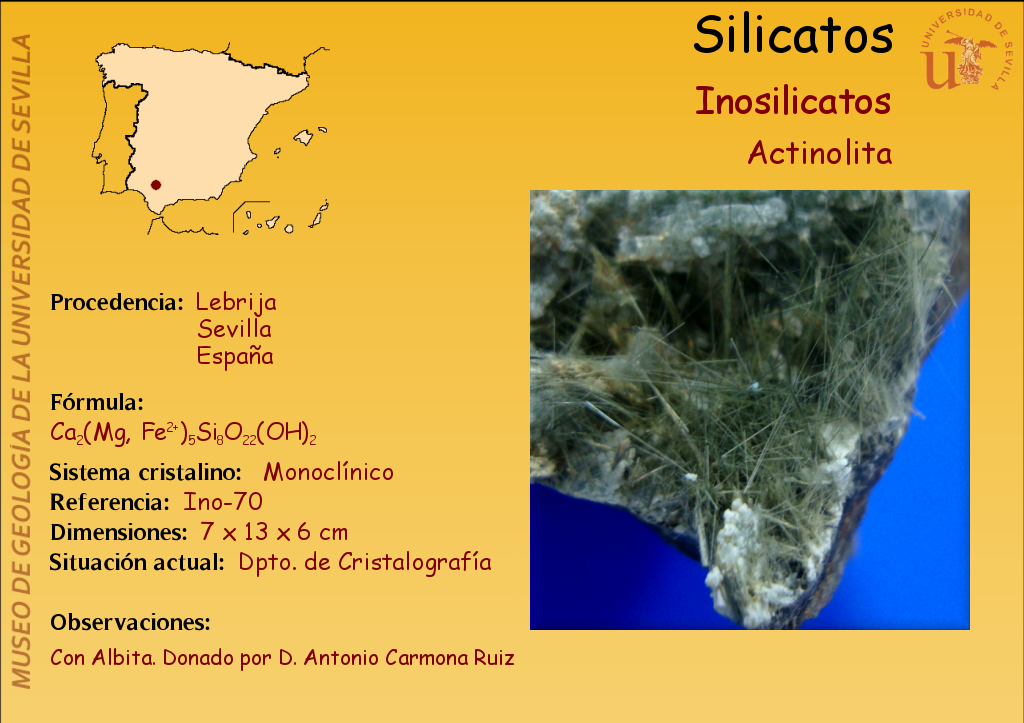 MUSEO DE GEOLOGÍA DE LA UNIVERSIDAD DE SEVILLA

Silicatos

UNIVERSIDAD DE SEVILLA

Inosilicatos

Actinolita

Procedencia: Lebrija
Sevilla
España

Fórmula:
$Ca_2(Mg, Fe^{2+})_5Si_8O_{22}(OH)_2$

Sistema cristalino: Monoclínico
Referencia: Ino-70
Dimensiones: 7 x 13 x 6 cm
Situación actual: Dpto. de Cristalografía

Observaciones:
Con Albita. Donado por D. Antonio Carmona Ruiz